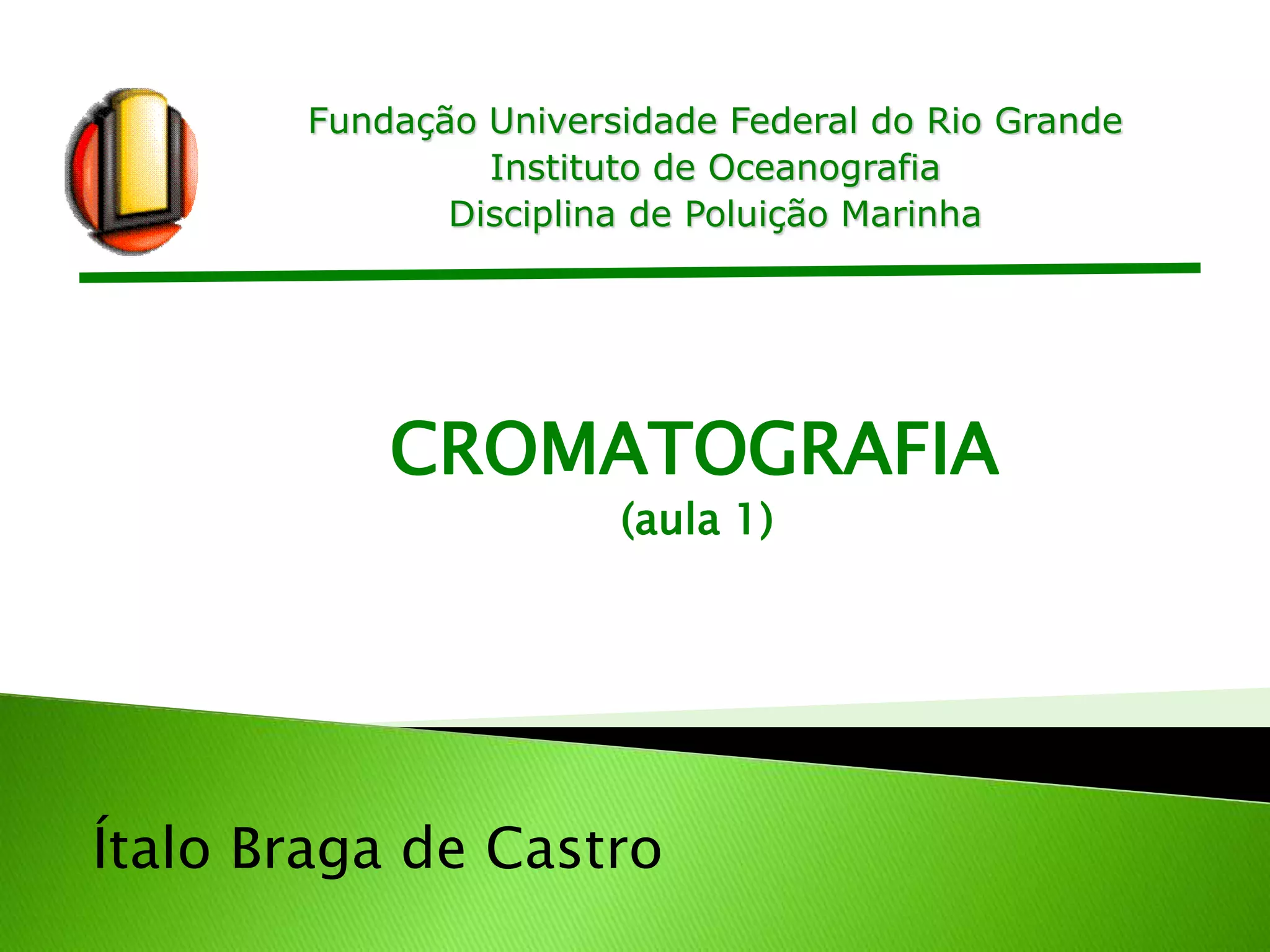 Fundação Universidade Federal do Rio Grande
Instituto de Oceanografia
Disciplina de Poluição Marinha

CROMATOGRAFIA
(aula 1)

Ítalo Braga de Castro